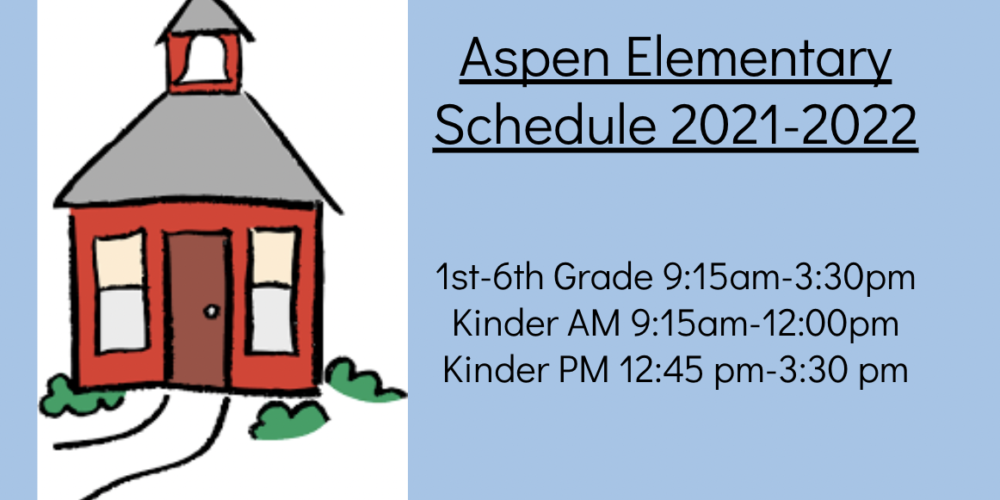 Aspen Elementary Schedule 2021-2022

1st-6th Grade 9:15am-3:30pm
Kinder AM 9:15am-12:00pm
Kinder PM 12:45 pm-3:30 pm